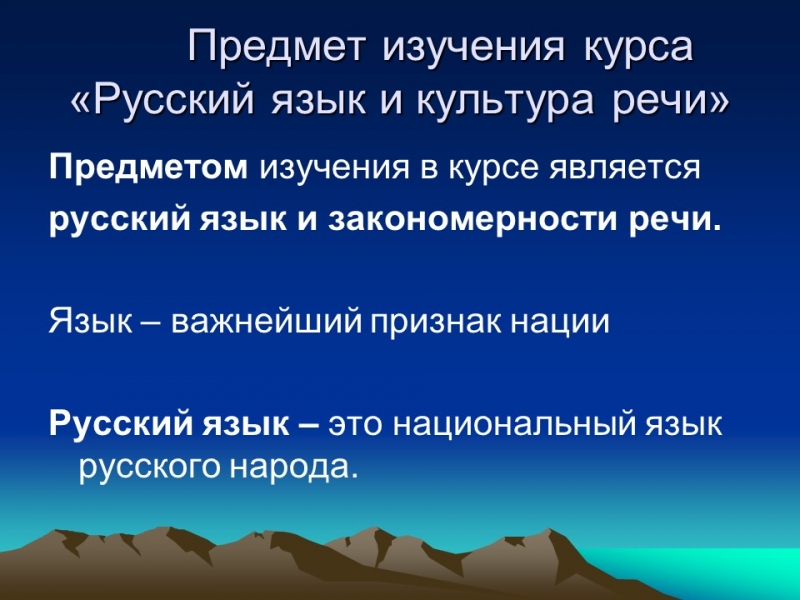 Предмет изучения курса «Русский язык и культура речи»

Предметом изучения в курсе является русский язык и закономерности речи.

Язык – важнейший признак нации

Русский язык – это национальный язык русского народа.